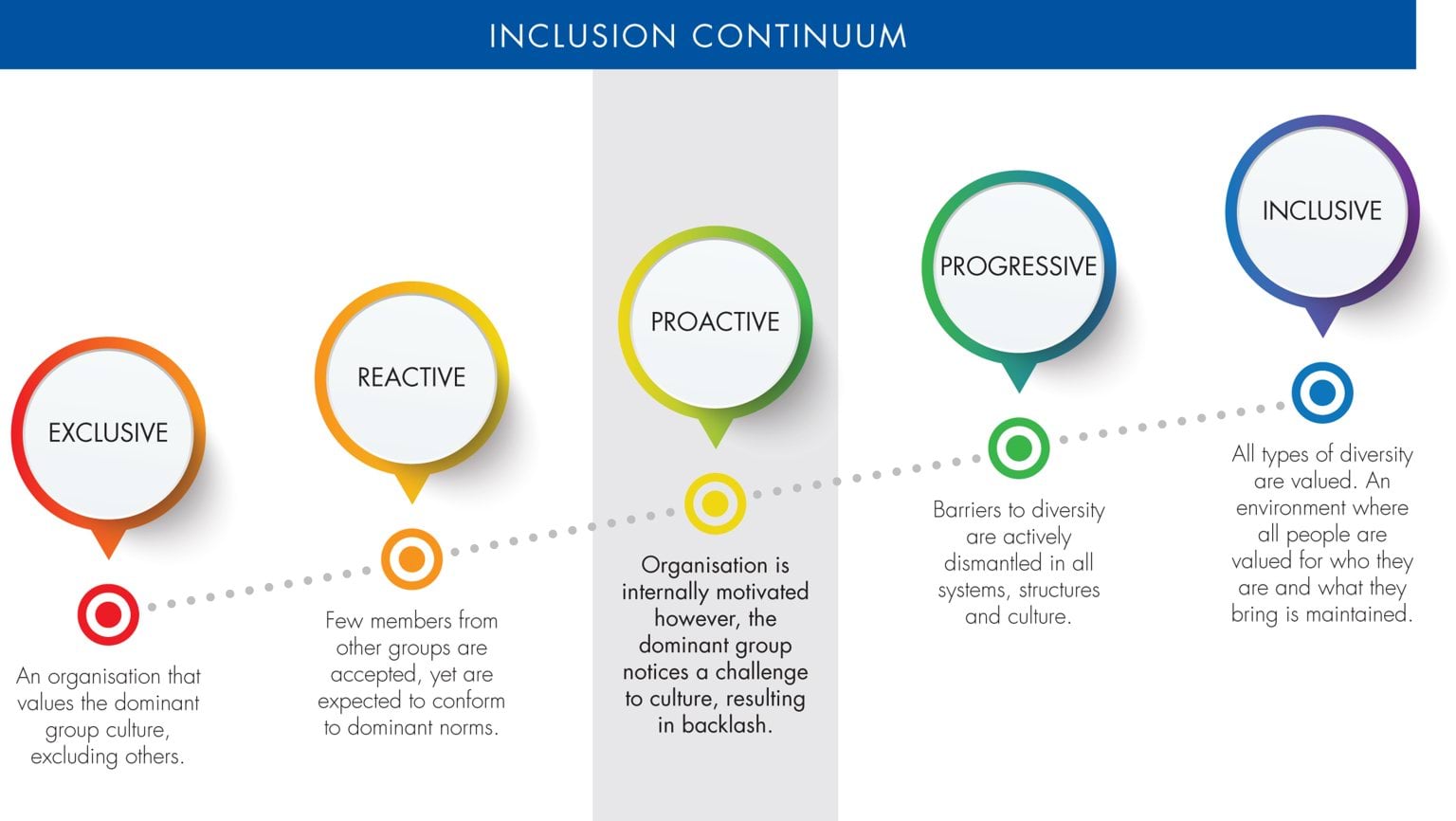 INCLUSION CONTINUUM

EXCLUSIVE

An organisation that values the dominant group culture, excluding others.

REACTIVE

Few members from other groups are accepted, yet are expected to conform to dominant norms.

PROACTIVE

Organisation is internally motivated however, the dominant group notices a challenge to culture, resulting in backlash.

PROGRESSIVE

Barriers to diversity are actively dismantled in all systems, structures and culture.

INCLUSIVE

All types of diversity are valued. An environment where all people are valued for who they are and what they bring is maintained.